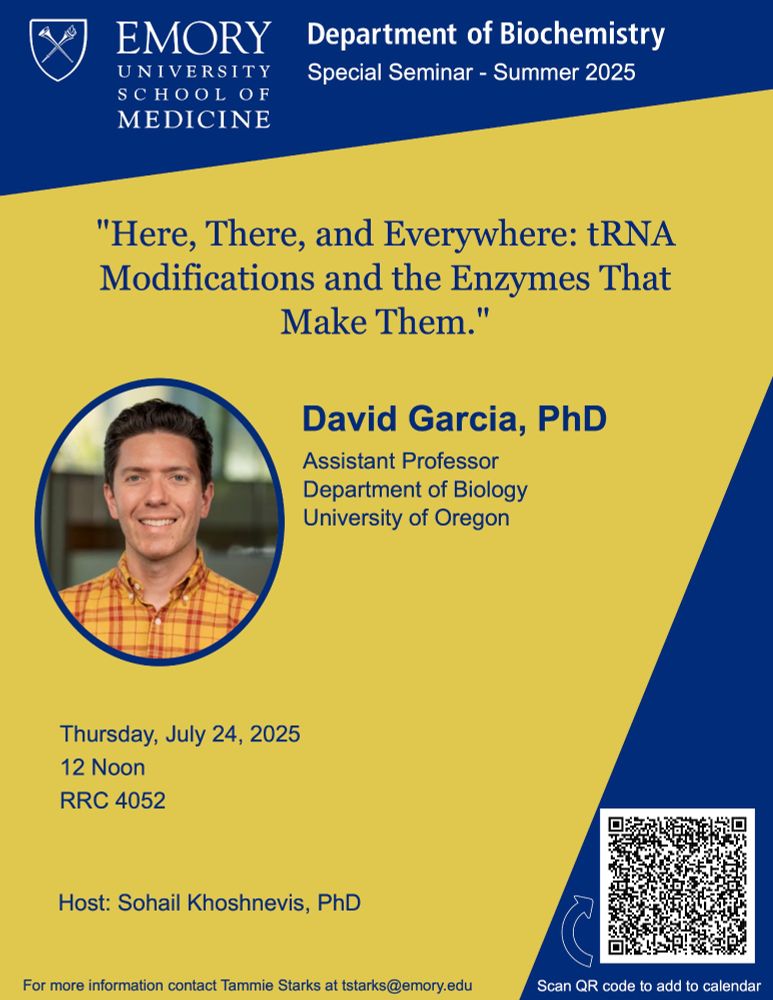 EMORY
UNIVERSITY
SCHOOL OF
MEDICINE

Department of Biochemistry
Special Seminar - Summer 2025

"Here, There, and Everywhere: tRNA Modifications and the Enzymes That Make Them."

David Garcia, PhD
Assistant Professor
Department of Biology
University of Oregon

Thursday, July 24, 2025
12 Noon
RRC 4052

Host: Sohail Khoshnevis, PhD

For more information contact Tammie Starks at tstarks@emory.edu

Scan QR code to add to calendar